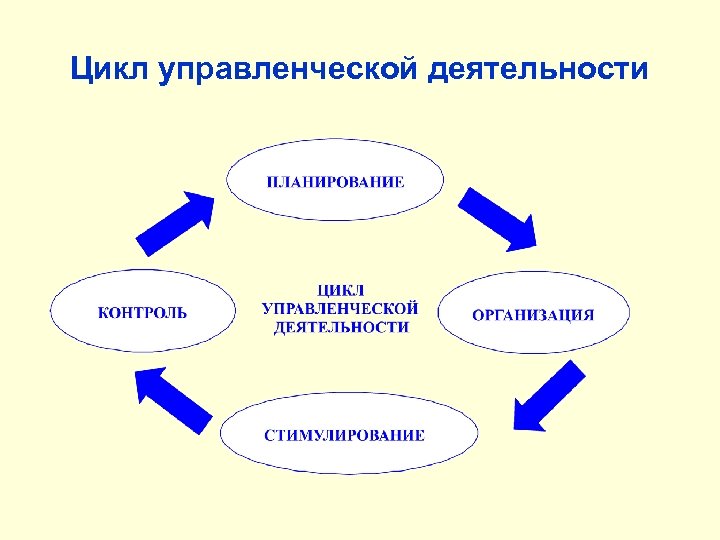 Цикл управленческой деятельности

ПЛАНИРОВАНИЕ

КОНТРОЛЬ

ЦИКЛ УПРАВЛЕНЧЕСКОЙ ДЕЯТЕЛЬНОСТИ

ОРГАНИЗАЦИЯ

СТИМУЛИРОВАНИЕ